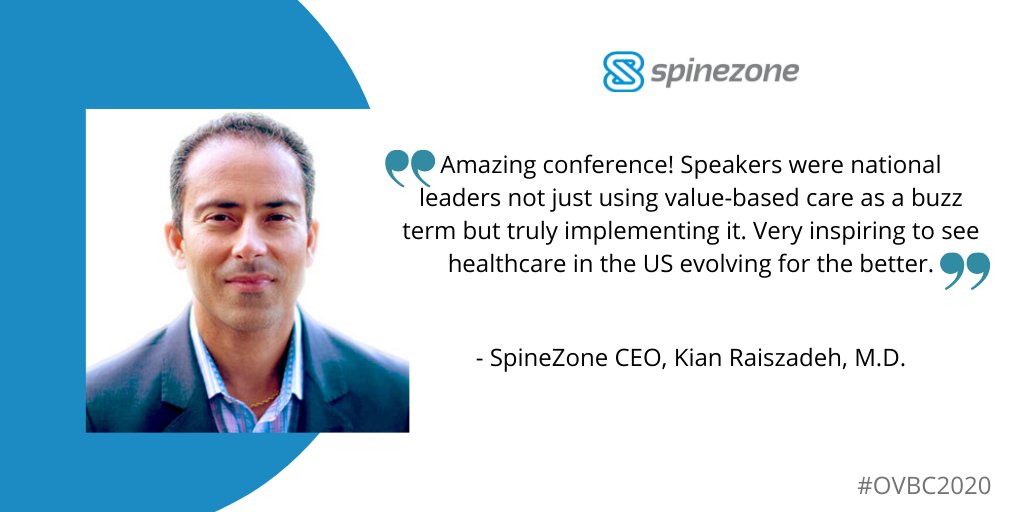 spinezone

Amazing conference! Speakers were national leaders not just using value-based care as a buzz term but truly implementing it. Very inspiring to see healthcare in the US evolving for the better.

- SpineZone CEO, Kian Raiszadeh, M.D.

#OVBC2020